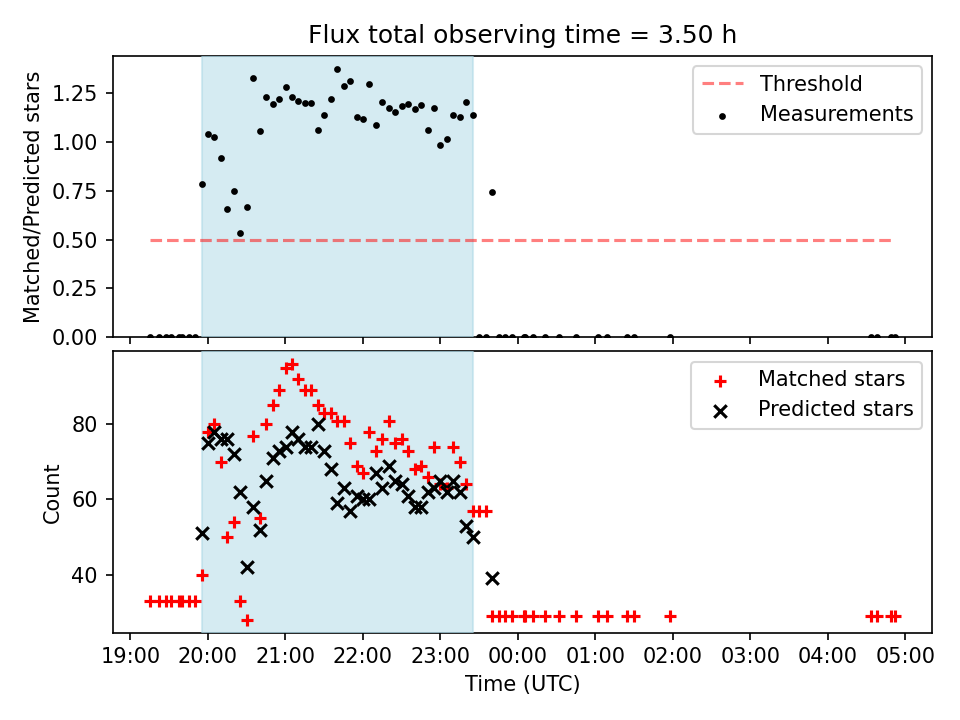 Flux total observing time = 3.50 h

Matched/Predicted stars

1.25
1.00
0.75
0.50
0.25
0.00

Threshold
Measurements

Count

80
60
40

Matched stars
Predicted stars

19:00 20:00 21:00 22:00 23:00 00:00 01:00 02:00 03:00 04:00 05:00

Time (UTC)